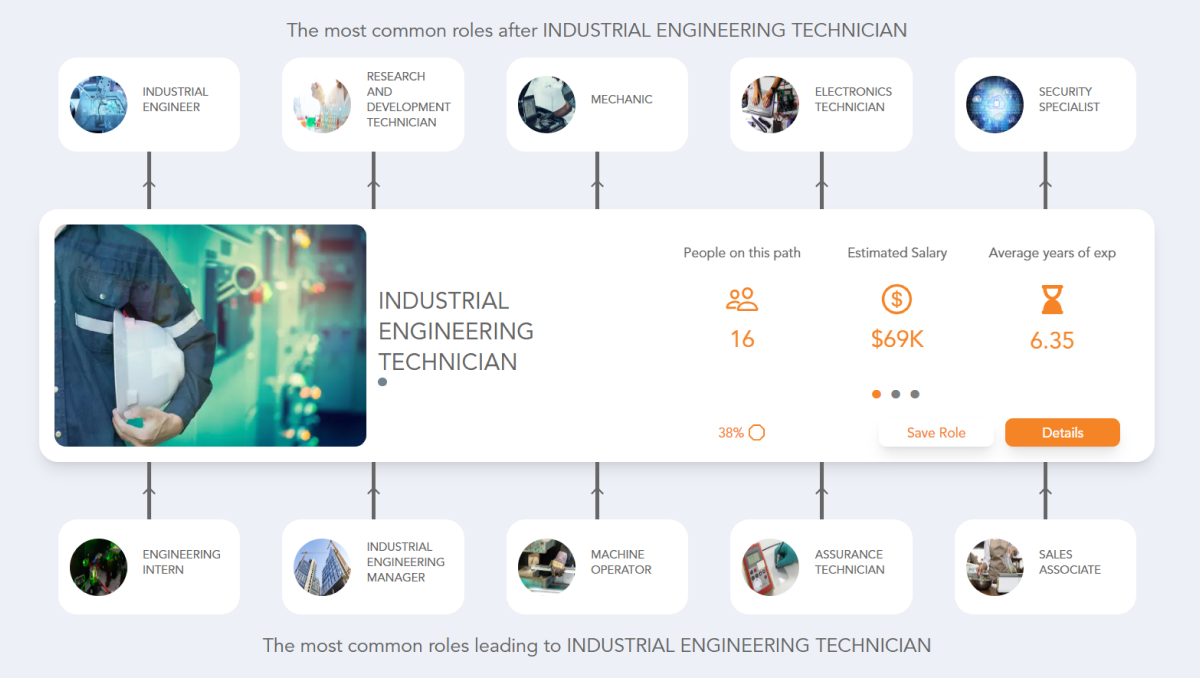 The most common roles after INDUSTRIAL ENGINEERING TECHNICIAN

INDUSTRIAL ENGINEER

RESEARCH AND DEVELOPMENT TECHNICIAN

MECHANIC

ELECTRONICS TECHNICIAN

SECURITY SPECIALIST

INDUSTRIAL ENGINEERING TECHNICIAN

People on this path
16

Estimated Salary
$69K

Average years of exp
6.35

38%

Save Role

Details

ENGINEERING INTERN

INDUSTRIAL ENGINEERING MANAGER

MACHINE OPERATOR

ASSURANCE TECHNICIAN

SALES ASSOCIATE

The most common roles leading to INDUSTRIAL ENGINEERING TECHNICIAN